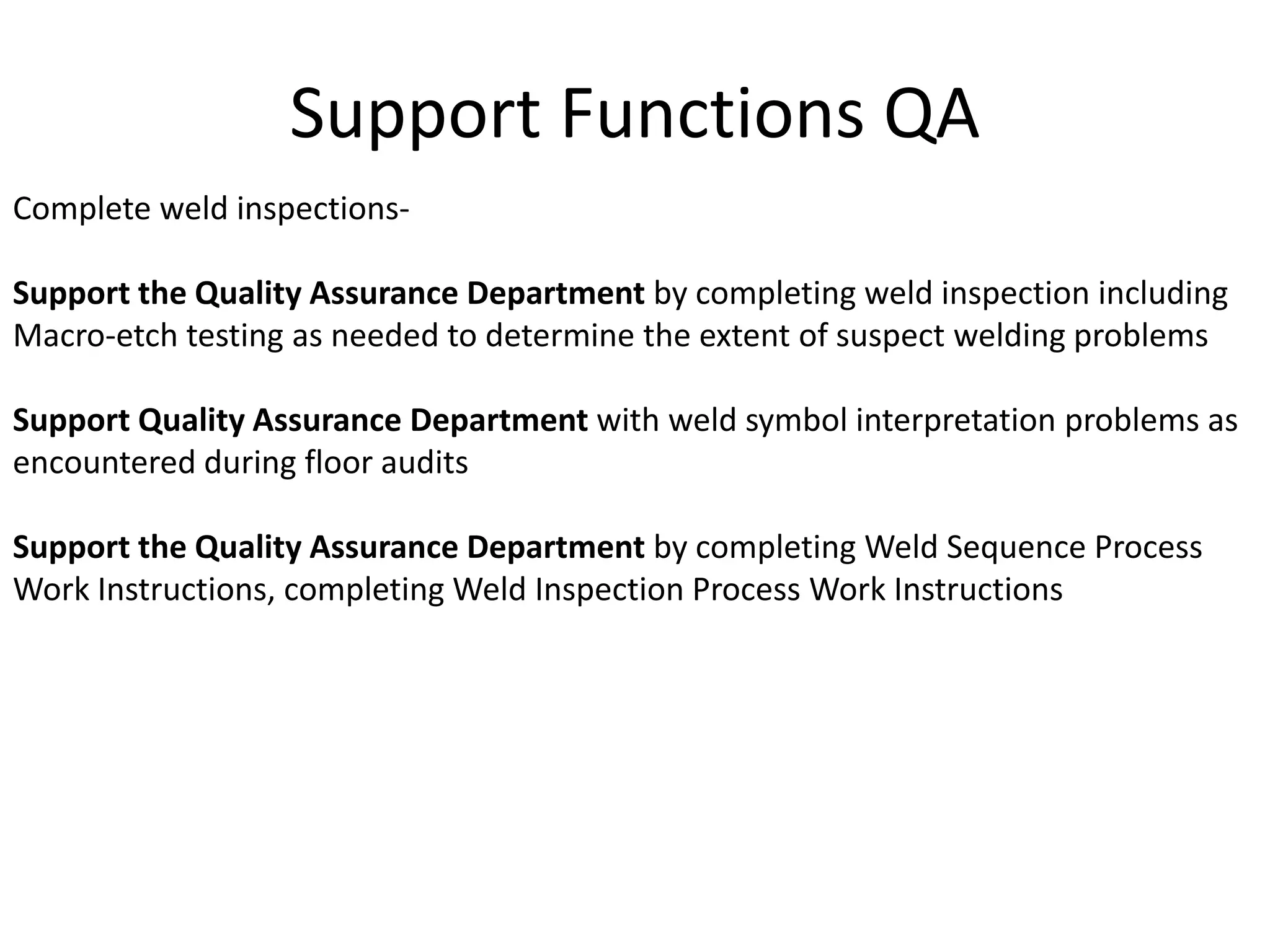 Support Functions QA

Complete weld inspections-

Support the Quality Assurance Department by completing weld inspection including Macro-etch testing as needed to determine the extent of suspect welding problems

Support Quality Assurance Department with weld symbol interpretation problems as encountered during floor audits

Support the Quality Assurance Department by completing Weld Sequence Process Work Instructions, completing Weld Inspection Process Work Instructions